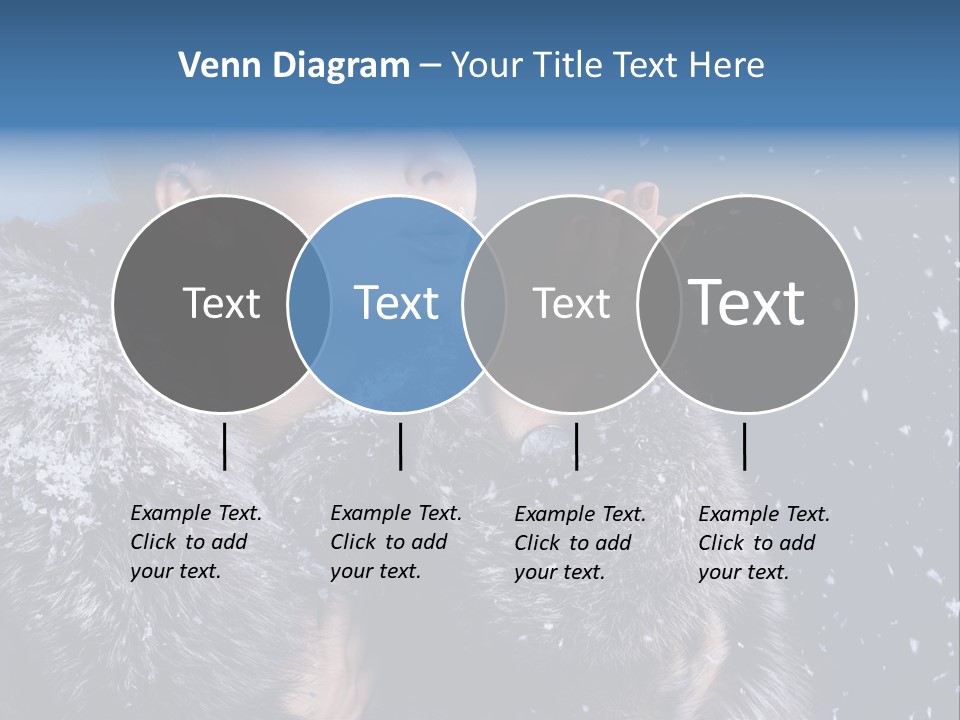 Venn Diagram – Your Title Text Here

Text

Text

Text

Text

Example Text. Click to add your text.

Example Text. Click to add your text.

Example Text. Click to add your text.

Example Text. Click to add your text.